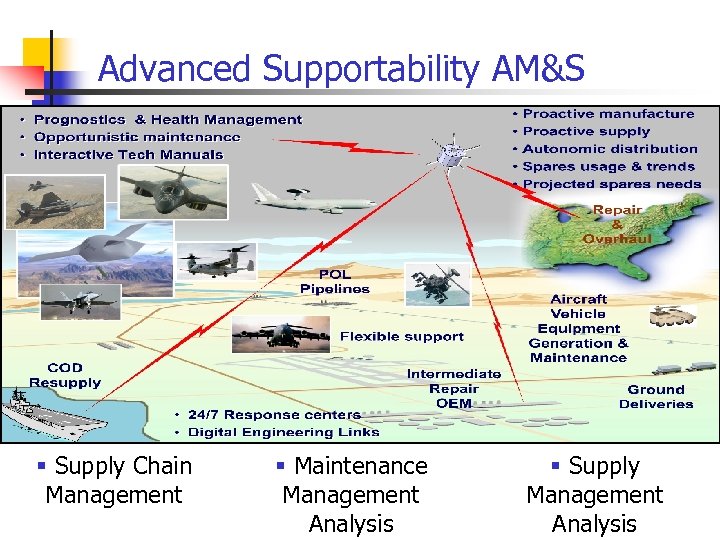 Advanced Supportability AM&S

• Prognostics & Health Management
• Opportunistic maintenance
• Interactive Tech Manuals

• Proactive manufacture
• Proactive supply
• Autonomic distribution
• Spares usage & trends
• Projected spares needs

Repair & Overhaul

POL Pipelines

Aircraft Vehicle Equipment Generation & Maintenance

Flexible support

COD Resupply

Intermediate Repair OEM

Ground Deliveries

• 24/7 Response centers
• Digital Engineering Links

▪ Supply Chain Management

▪ Maintenance Management Analysis

▪ Supply Management Analysis